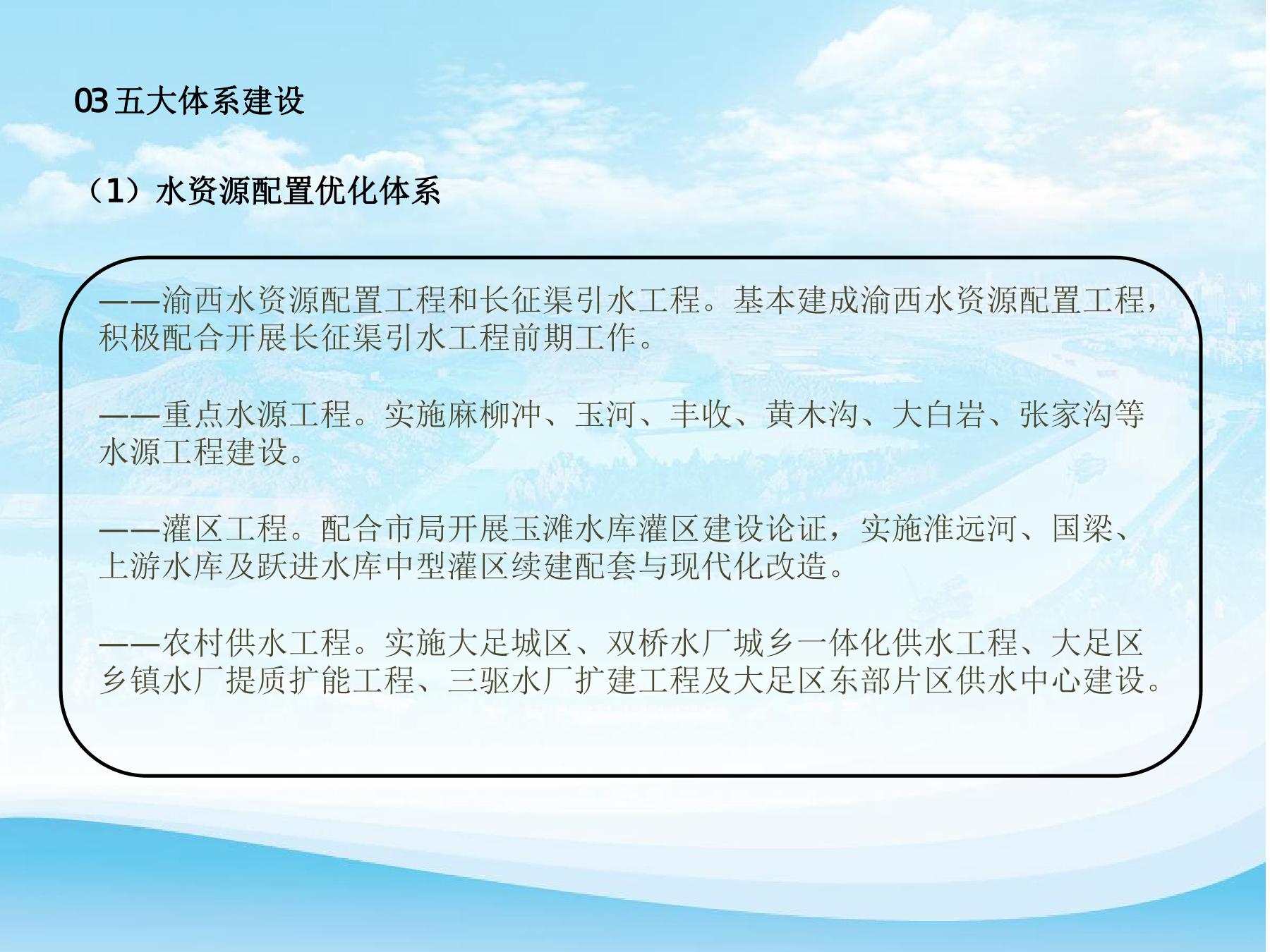 03 五大体系建设

（1）水资源配置优化体系

——渝西水资源配置工程和长征渠引水工程。基本建成渝西水资源配置工程，积极配合开展长征渠引水工程前期工作。

——重点水源工程。实施麻柳冲、玉河、丰收、黄木沟、大白岩、张家沟等水源工程建设。

——灌区工程。配合市局开展玉滩水库灌区建设论证，实施淮远河、国梁、上游水库及跃进水库中型灌区续建配套与现代化改造。

——农村供水工程。实施大足城区、双桥水厂城乡一体化供水工程、大足区乡镇水厂提质扩能工程、三驱水厂扩建工程及大足区东部片区供水中心建设。